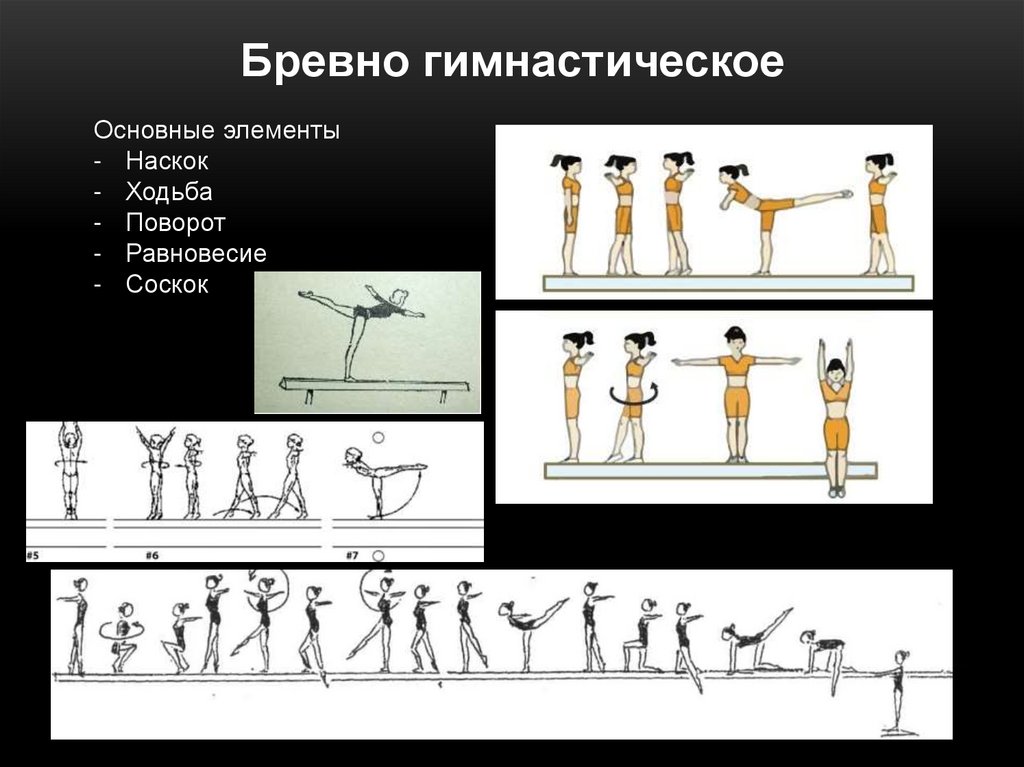 Бревно гимнастическое

Основные элементы
- Наскок
- Ходьба
- Поворот
- Равновесие
- Соскок

#5
#6
#7